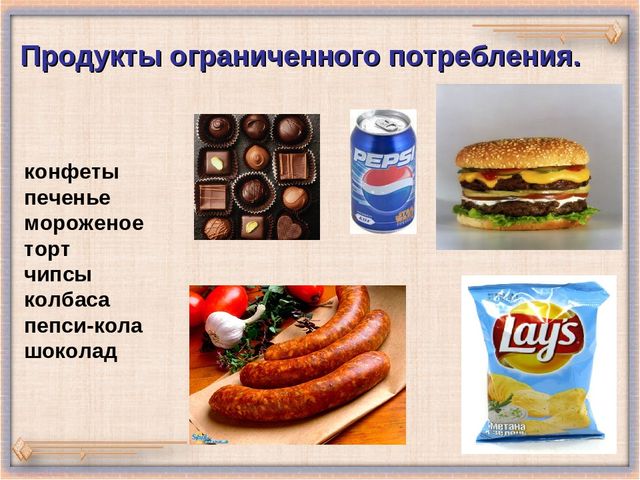 Продукты ограниченного потребления.

конфеты
печенье
мороженое
торт
чипсы
колбаса
пепси-кола
шоколад

PEPSI

Lay's

Сметана и зелень